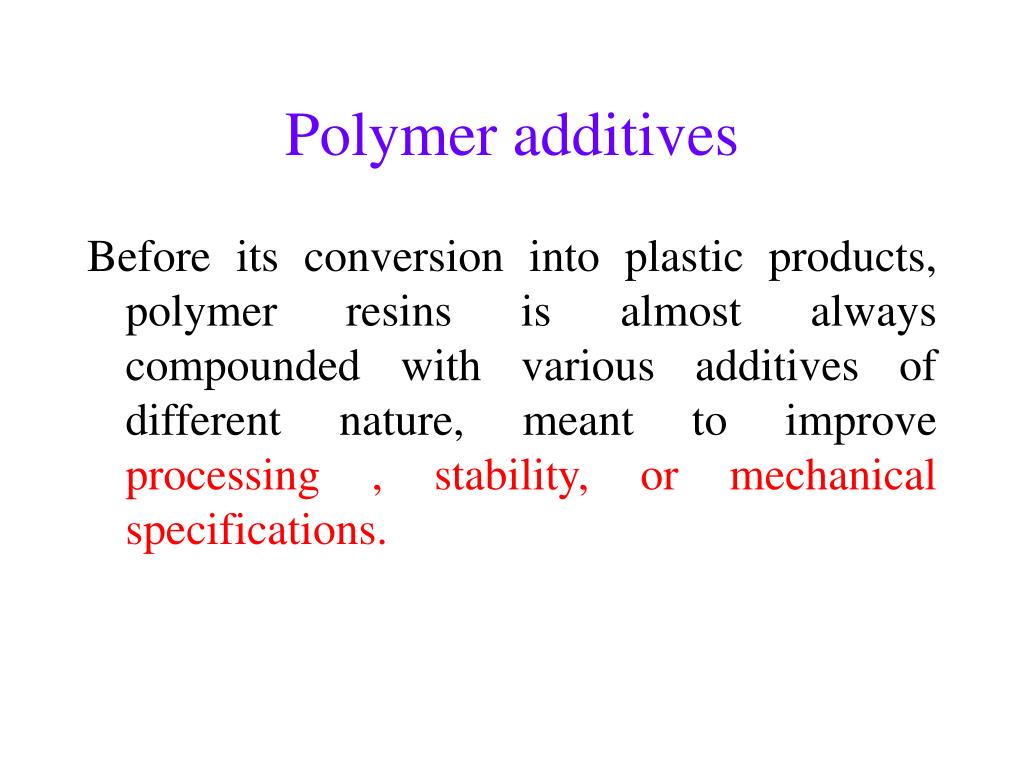 Polymer additives

Before its conversion into plastic products, polymer resins is almost always compounded with various additives of different nature, meant to improve processing , stability, or mechanical specifications.